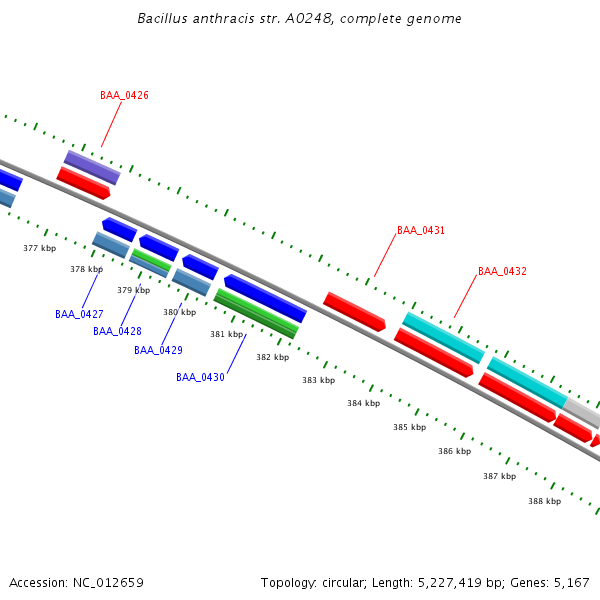 Bacillus anthracis str. A0248, complete genome

BAA_0426

BAA_0431

BAA_0432

377 kbp

378 kbp

379 kbp

380 kbp

381 kbp

382 kbp

383 kbp

384 kbp

385 kbp

386 kbp

387 kbp

388 kbp

BAA_0427

BAA_0428

BAA_0429

BAA_0430

Accession: NC_012659

Topology: circular; Length: 5,227,419 bp; Genes: 5,167